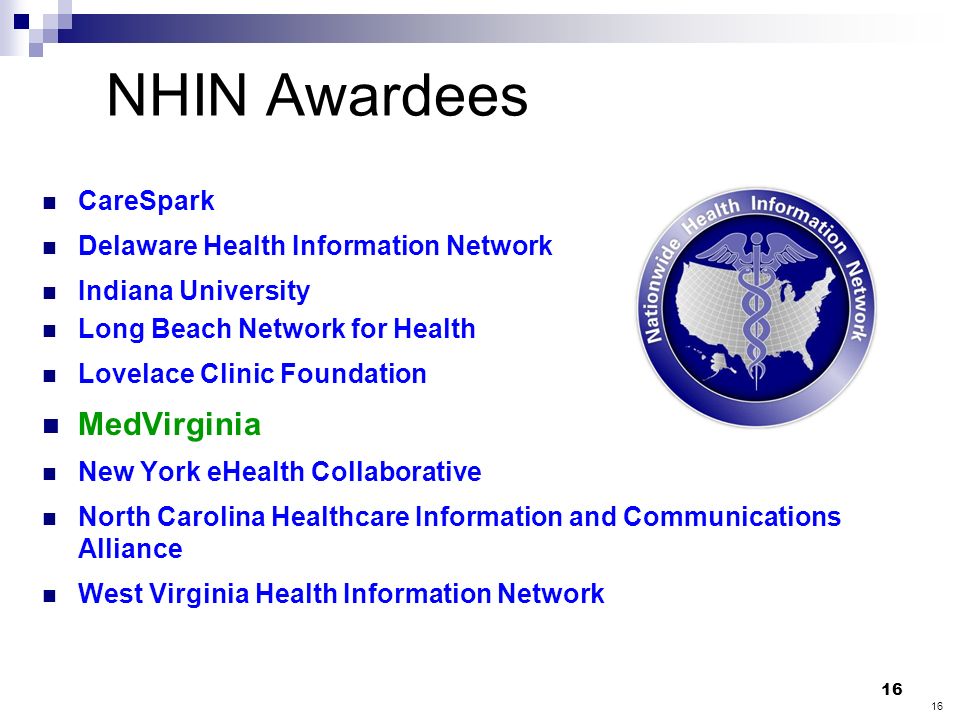 NHIN Awardees

- CareSpark
- Delaware Health Information Network
- Indiana University
- Long Beach Network for Health
- Lovelace Clinic Foundation
- MedVirginia
- New York eHealth Collaborative
- North Carolina Healthcare Information and Communications Alliance
- West Virginia Health Information Network

Nationwide Health Information Network

16

16